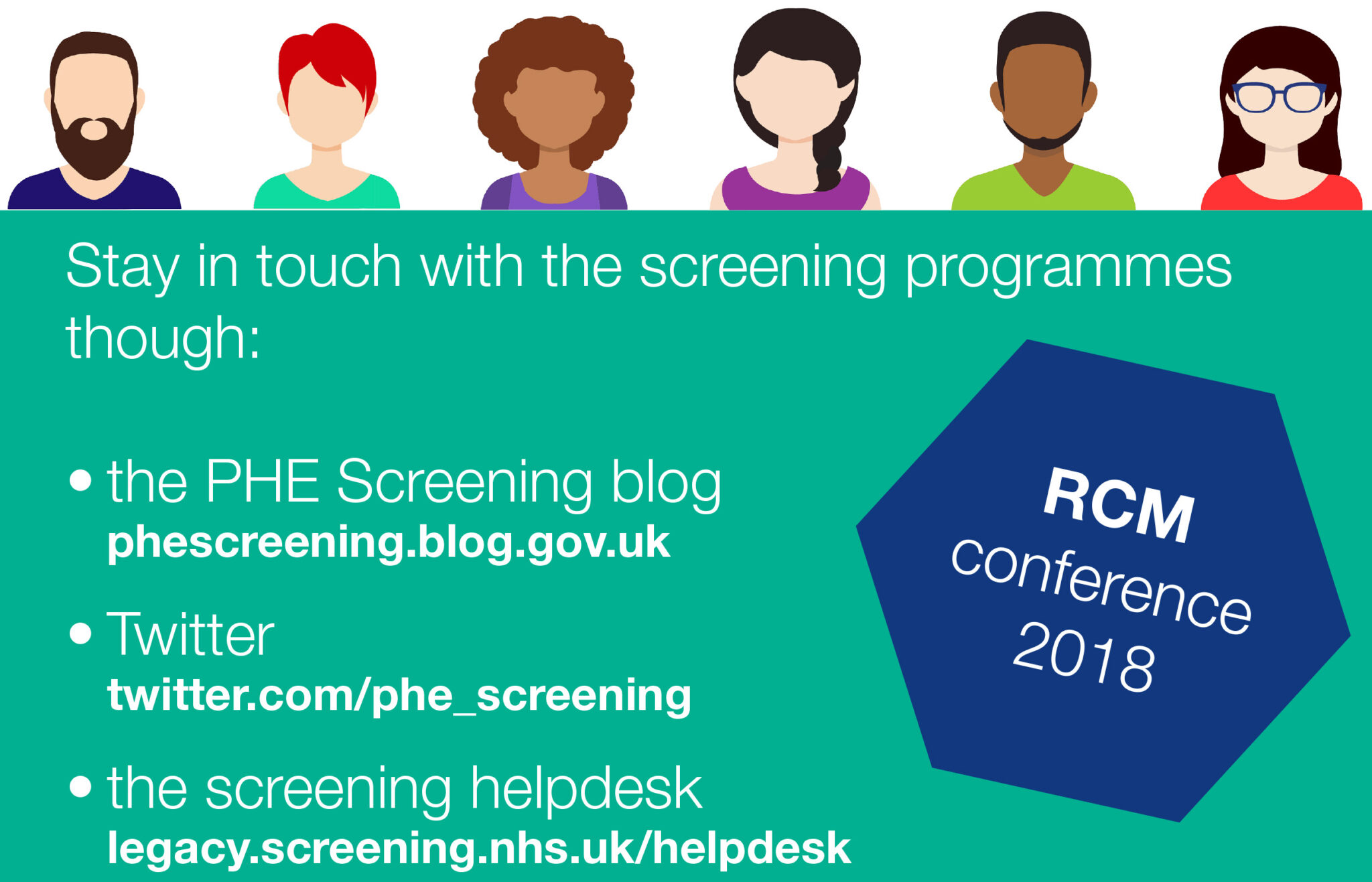 Stay in touch with the screening programmes though:

• the PHE Screening blog
phescreening.blog.gov.uk

• Twitter
twitter.com/phe_screening

• the screening helpdesk
legacy.screening.nhs.uk/helpdesk

RCM conference 2018